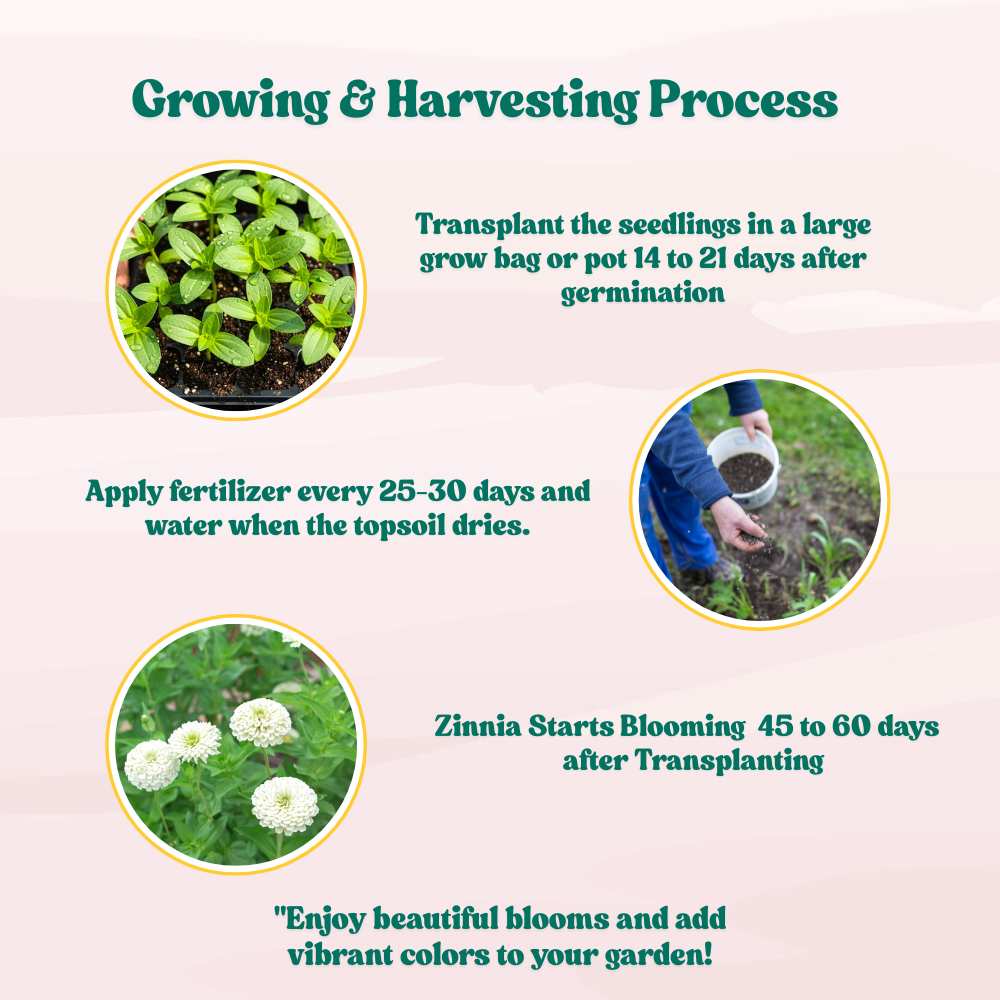 Growing & Harvesting Process

Transplant the seedlings in a large grow bag or pot 14 to 21 days after germination

Apply fertilizer every 25-30 days and water when the topsoil dries.

Zinnia Starts Blooming 45 to 60 days after Transplanting

"Enjoy beautiful blooms and add vibrant colors to your garden!